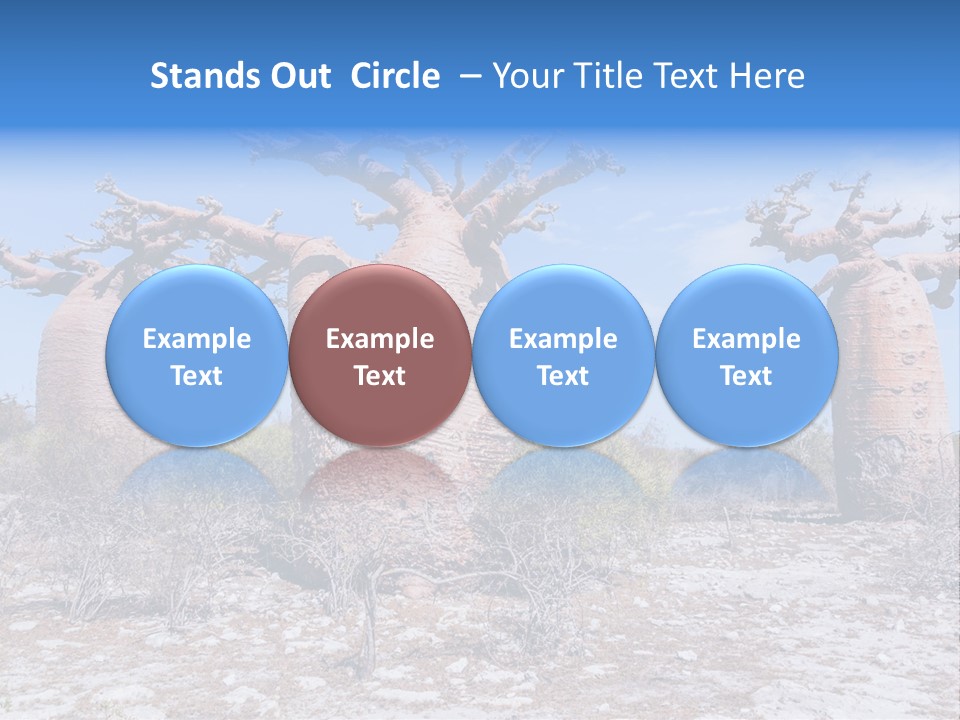 Stands Out Circle – Your Title Text Here

Example Text

Example Text

Example Text

Example Text